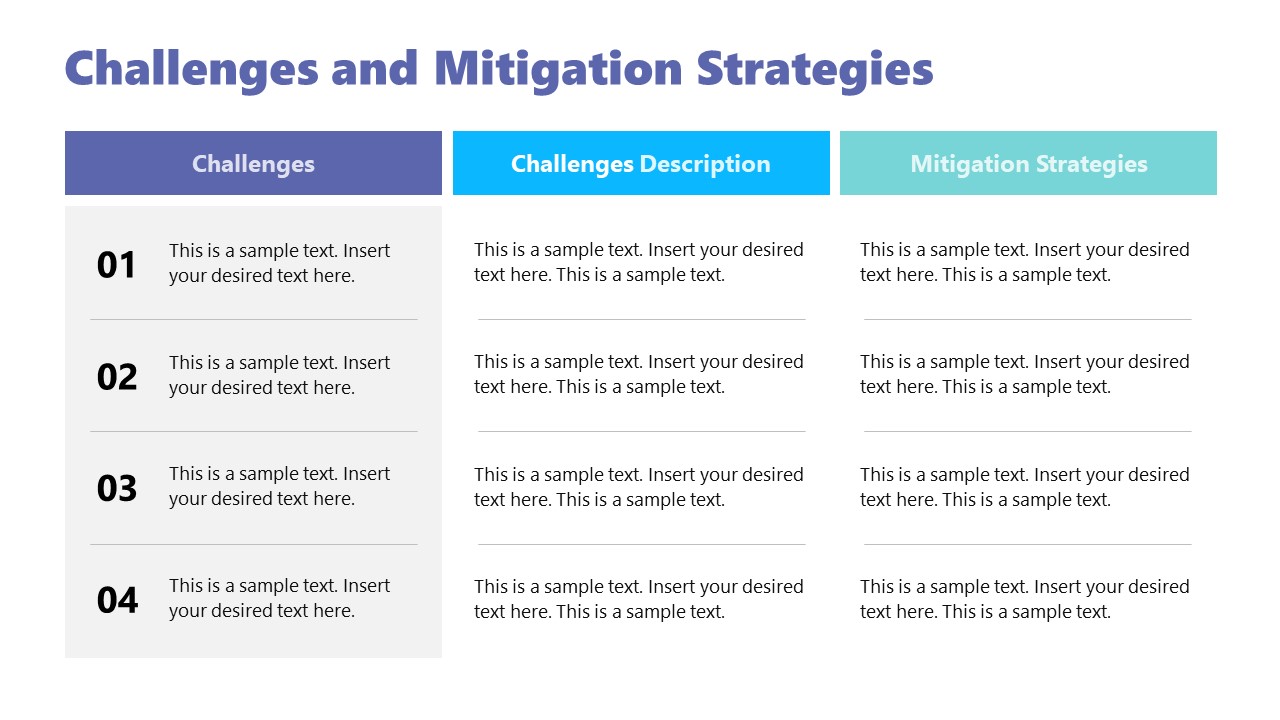 Challenges and Mitigation Strategies

| Challenges | Challenges Description | Mitigation Strategies |
|---|---|---|
| 01 This is a sample text. Insert your desired text here. | This is a sample text. Insert your desired text here. This is a sample text. | This is a sample text. Insert your desired text here. This is a sample text. |
| 02 This is a sample text. Insert your desired text here. | This is a sample text. Insert your desired text here. This is a sample text. | This is a sample text. Insert your desired text here. This is a sample text. |
| 03 This is a sample text. Insert your desired text here. | This is a sample text. Insert your desired text here. This is a sample text. | This is a sample text. Insert your desired text here. This is a sample text. |
| 04 This is a sample text. Insert your desired text here. | This is a sample text. Insert your desired text here. This is a sample text. | This is a sample text. Insert your desired text here. This is a sample text. |